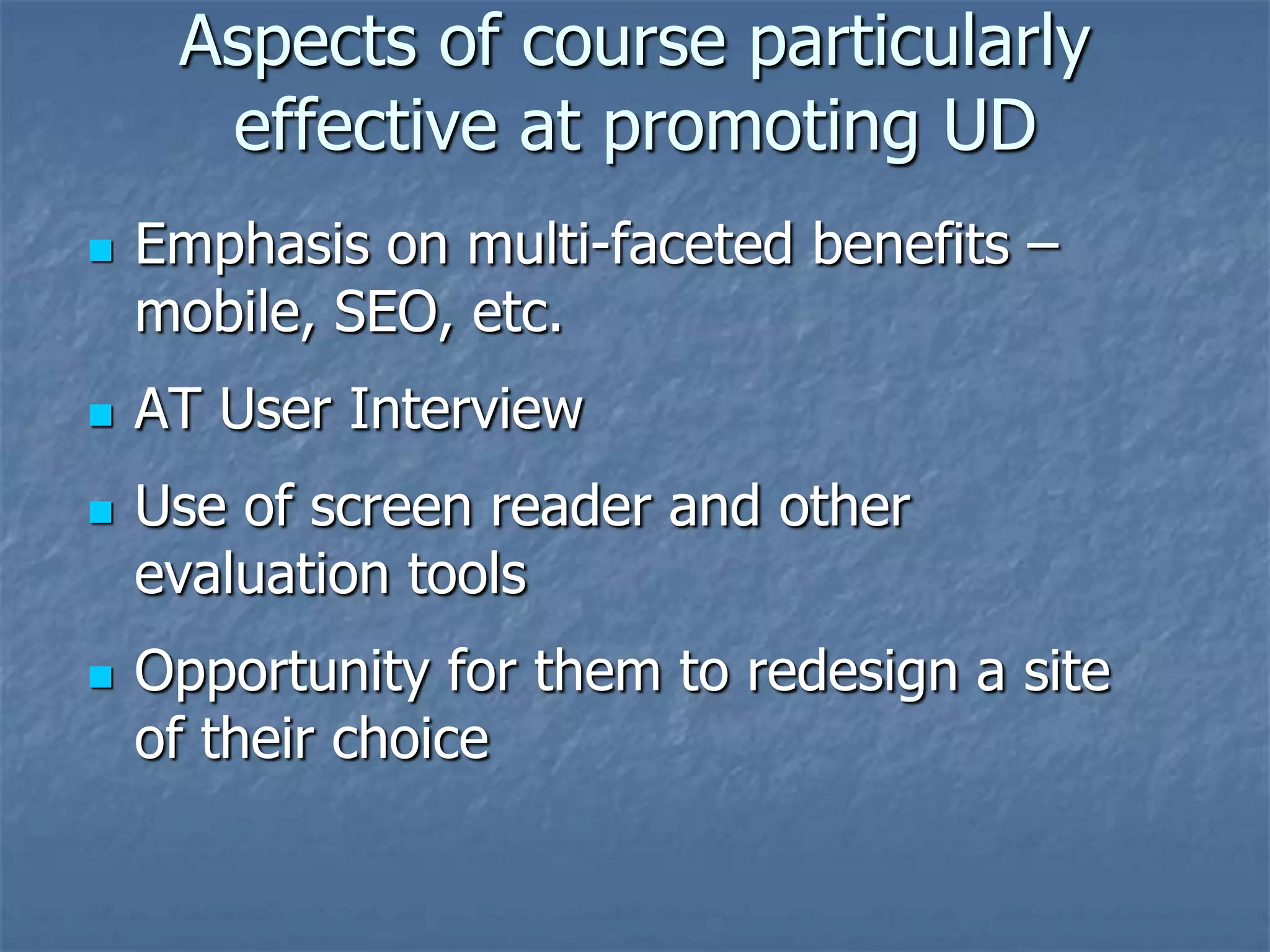 Aspects of course particularly effective at promoting UD

- Emphasis on multi-faceted benefits – mobile, SEO, etc.
- AT User Interview
- Use of screen reader and other evaluation tools
- Opportunity for them to redesign a site of their choice